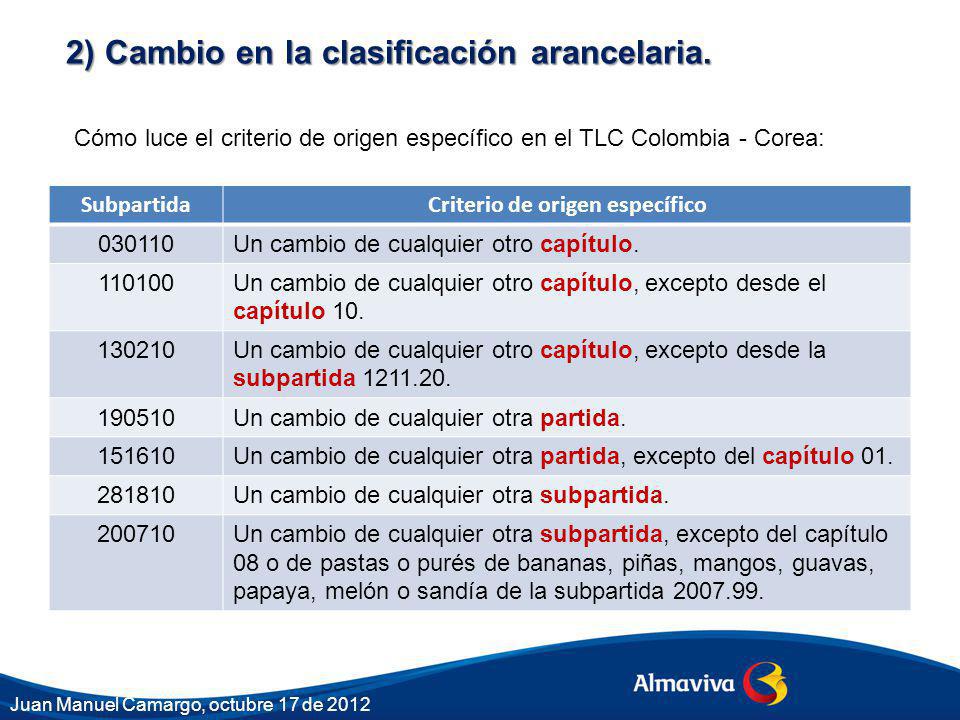 2) Cambio en la clasificación arancelaria.

Cómo luce el criterio de origen específico en el TLC Colombia - Corea:

| Subpartida | Criterio de origen específico |
|---|---|
| 030110 | Un cambio de cualquier otro capítulo. |
| 110100 | Un cambio de cualquier otro capítulo, excepto desde el capítulo 10. |
| 130210 | Un cambio de cualquier otro capítulo, excepto desde la subpartida 1211.20. |
| 190510 | Un cambio de cualquier otra partida. |
| 151610 | Un cambio de cualquier otra partida, excepto del capítulo 01. |
| 281810 | Un cambio de cualquier otra subpartida. |
| 200710 | Un cambio de cualquier otra subpartida, excepto del capítulo 08 o de pastas o purés de bananas, piñas, mangos, guavas, papaya, melón o sandía de la subpartida 2007.99. |

Almaviva

Juan Manuel Camargo, octubre 17 de 2012